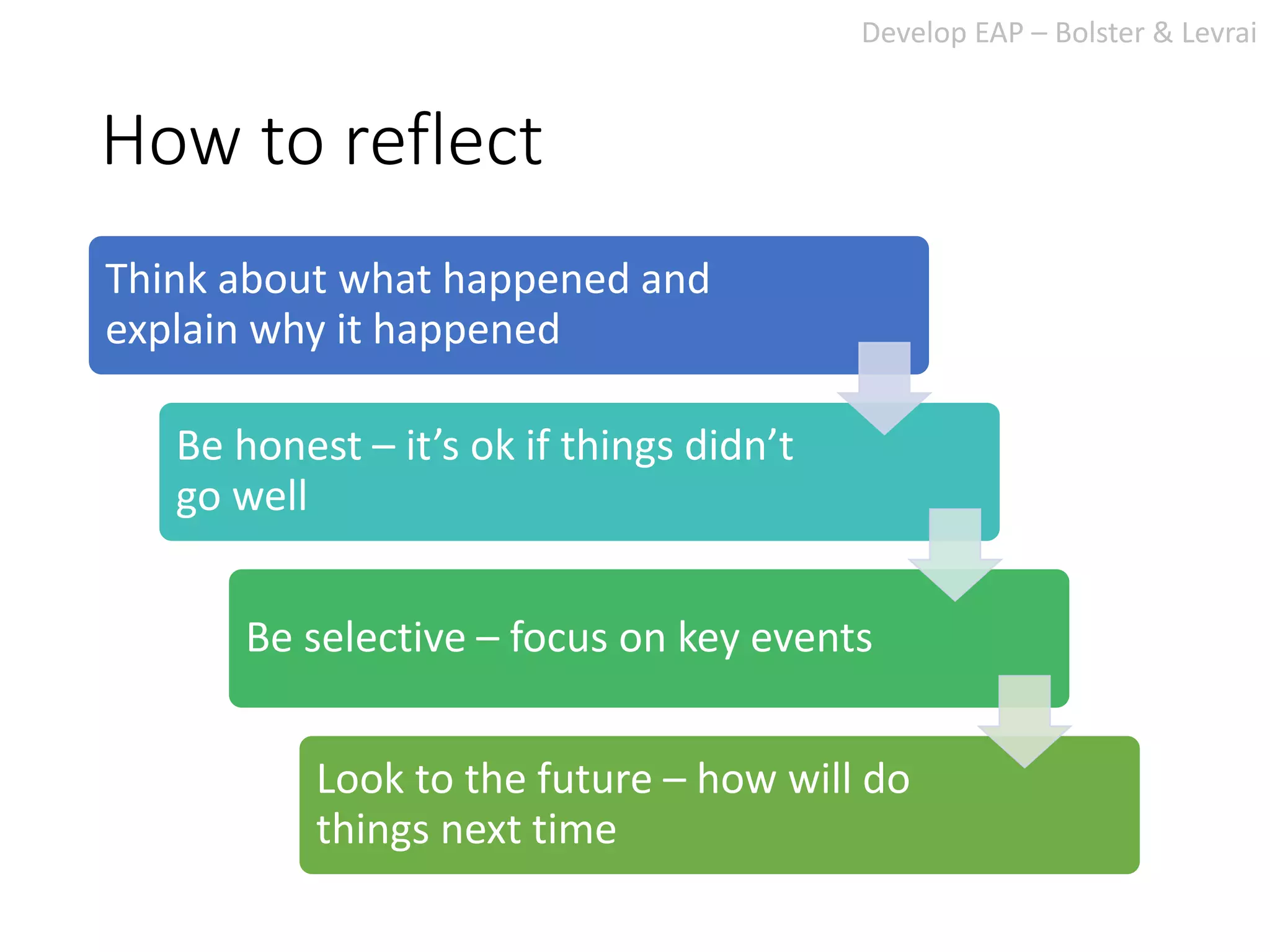 Develop EAP – Bolster & Levrai

How to reflect

Think about what happened and explain why it happened

Be honest – it's ok if things didn't go well

Be selective – focus on key events

Look to the future – how will do things next time